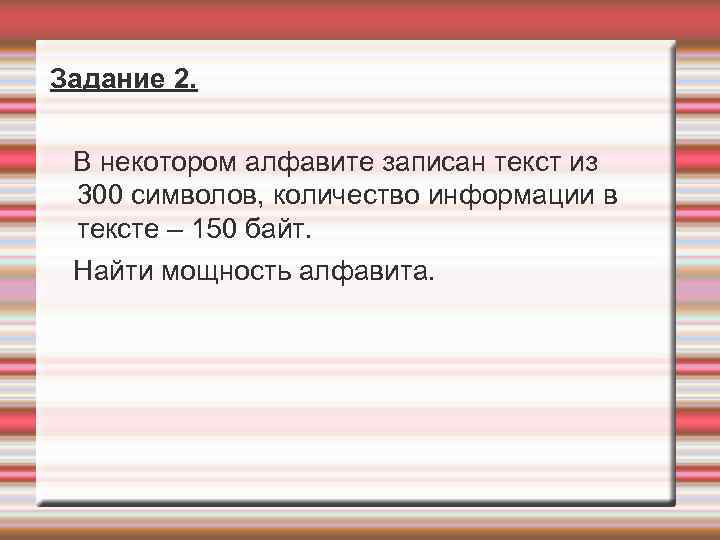 Задание 2.

В некотором алфавите записан текст из 300 символов, количество информации в тексте – 150 байт.

Найти мощность алфавита.